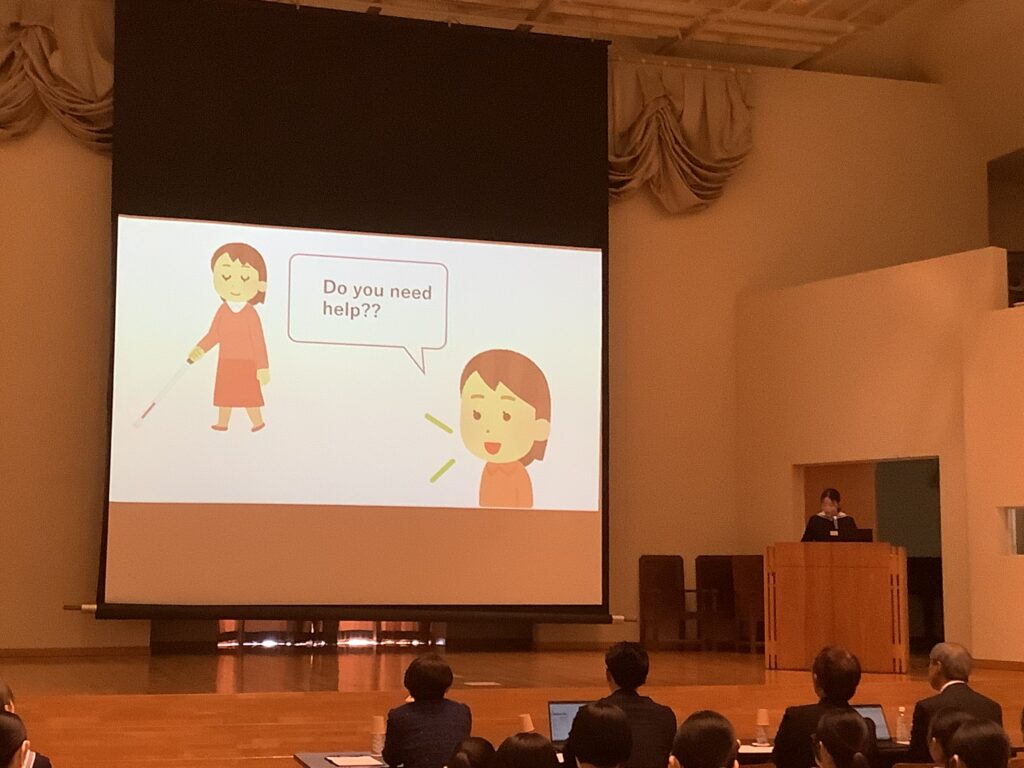 Do you need help??